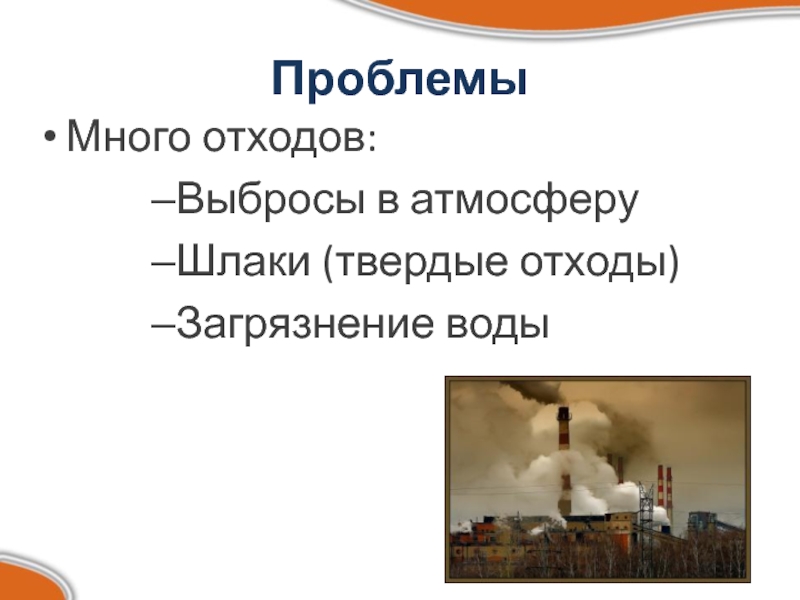 Проблемы

• Много отходов:

–Выбросы в атмосферу

–Шлаки (твердые отходы)

–Загрязнение воды